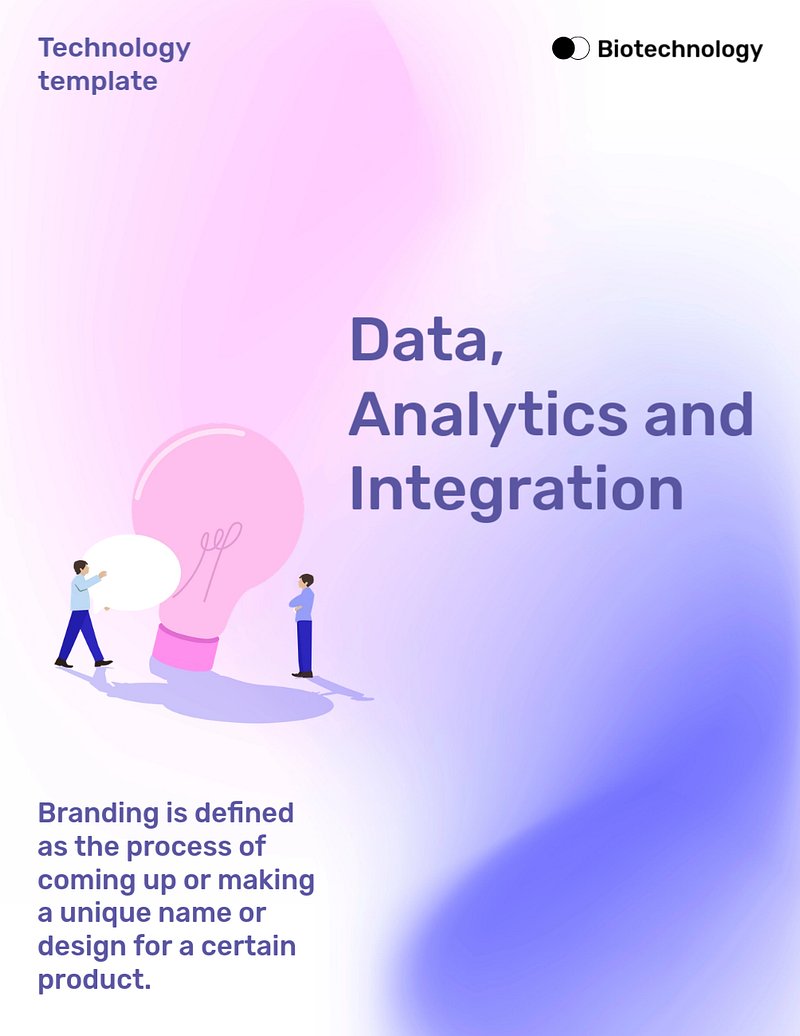 Technology template

Biotechnology

Data, Analytics and Integration

Branding is defined as the process of coming up or making a unique name or design for a certain product.